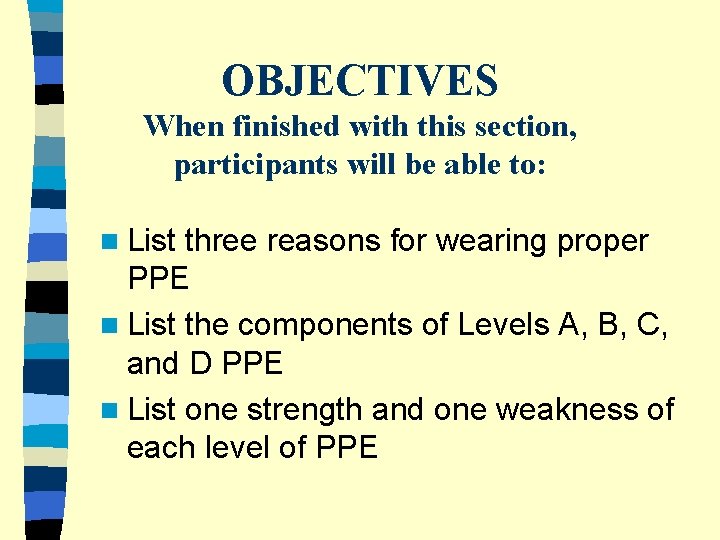 OBJECTIVES
When finished with this section, participants will be able to:

• List three reasons for wearing proper PPE
• List the components of Levels A, B, C, and D PPE
• List one strength and one weakness of each level of PPE